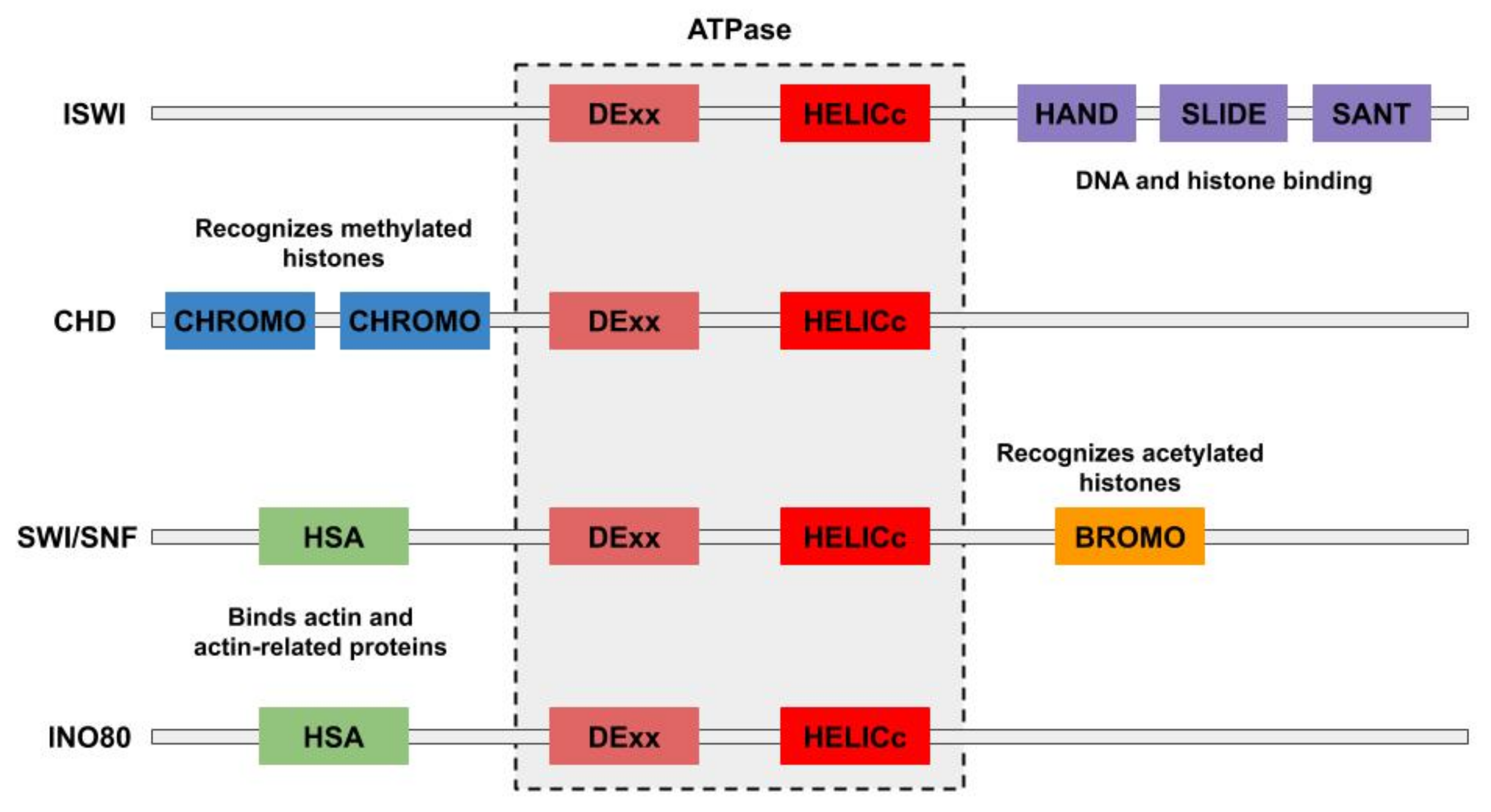 ATPase

ISWI DExx HELICc HAND SLIDE SANT

DNA and histone binding

Recognizes methylated histones

CHD CHROMO CHROMO DExx HELICc

Recognizes acetylated histones

SWI/SNF HSA DExx HELICc BROMO

Binds actin and actin-related proteins

INO80 HSA DExx HELICc